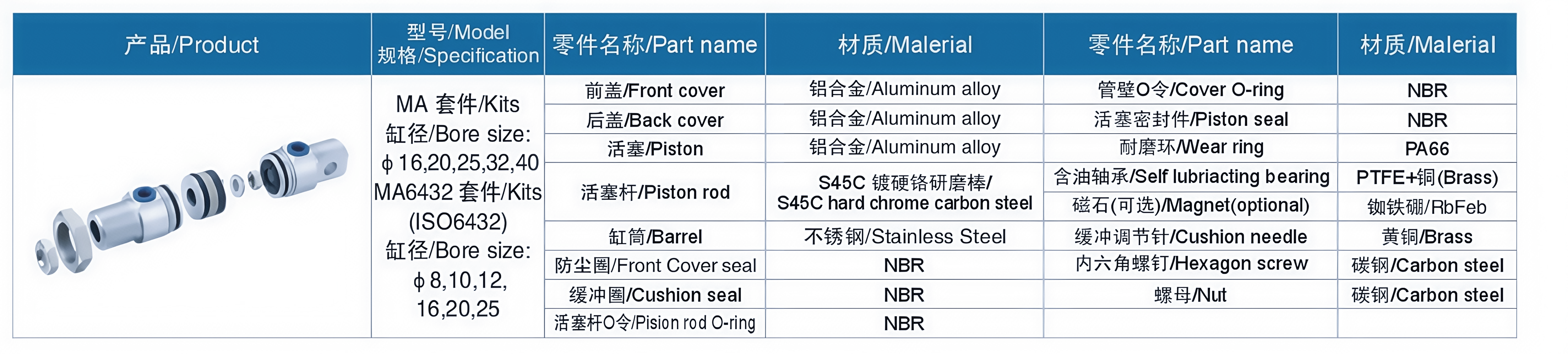 | 产品/Product | 型号/Model 规格/Specification | 零件名称/Part name | 材质/Malerial | 零件名称/Part name | 材质/Malerial |
|---|---|---|---|---|---|
| | MA 套件/Kits 缸径/Bore size: ϕ16,20,25,32,40 MA6432 套件/Kits (ISO6432) 缸径/Bore size: ϕ8,10,12, 16,20,25 | 前盖/Front cover | 铝合金/Aluminum alloy | 管壁O令/Cover O-ring | NBR |
| | | 后盖/Back cover | 铝合金/Aluminum alloy | 活塞密封件/Piston seal | NBR |
| | | 活塞/Piston | 铝合金/Aluminum alloy | 耐磨环/Wear ring | PA66 |
| | | 活塞杆/Piston rod | S45C 镀硬铬研磨棒/ S45C hard chrome carbon steel | 含油轴承/Self lubriacting bearing | PTFE+铜(Brass) |
| | | | | 磁石(可选)/Magnet(optional) | 铷铁硼/RbFeb |
| | | 缸筒/Barrel | 不锈钢/Stainless Steel | 缓冲调节针/Cushion needle | 黄铜/Brass |
| | | 防尘圈/Front Cover seal | NBR | 内六角螺钉/Hexagon screw | 碳钢/Carbon steel |
| | | 缓冲圈/Cushion seal | NBR | 螺母/Nut | 碳钢/Carbon steel |
| | | 活塞杆O令/Pision rod O-ring | NBR | | |